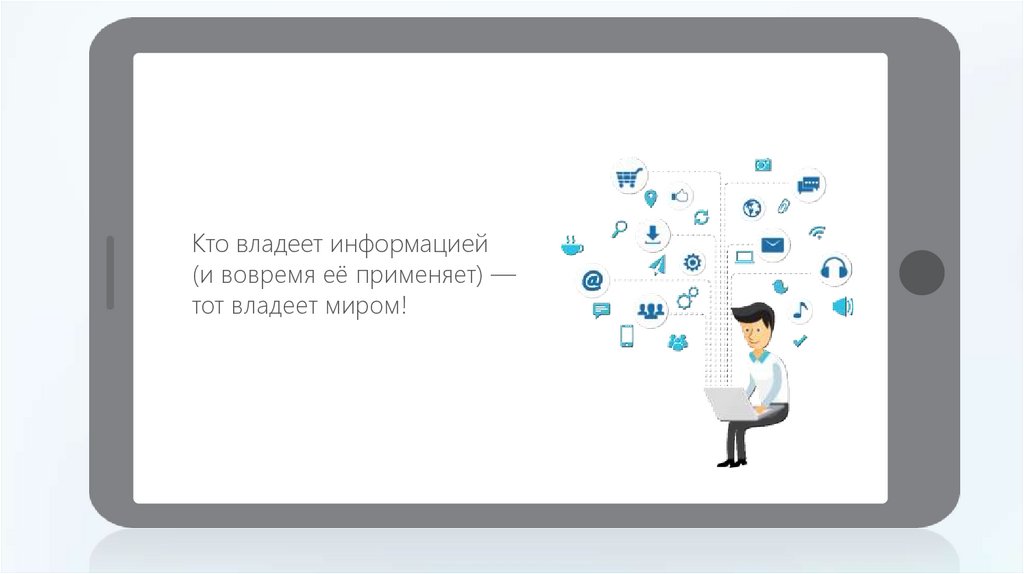 Кто владеет информацией
(и вовремя её применяет) —
тот владеет миром!

@